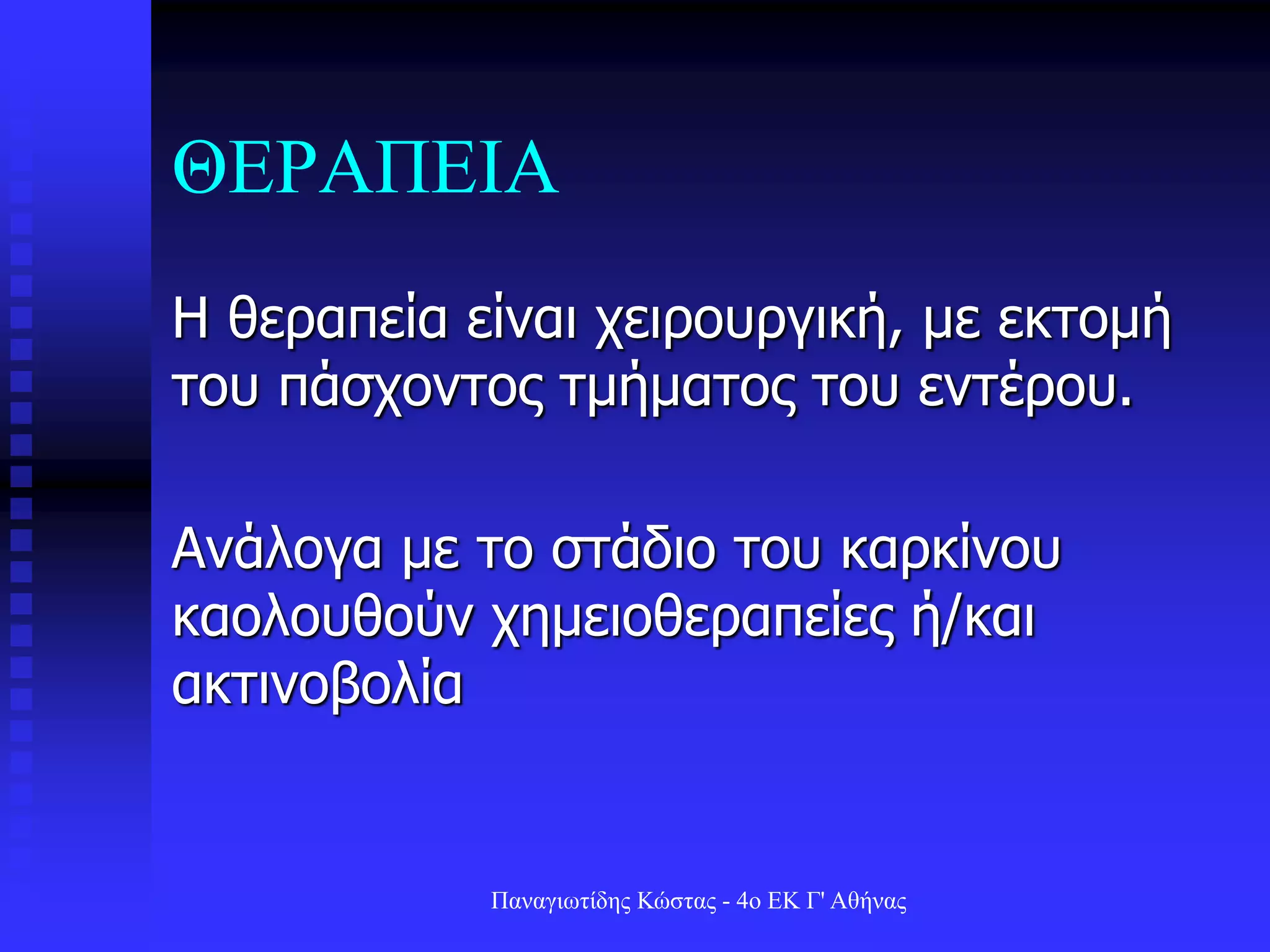 ΘΕΡΑΠΕΙΑ

Η θεραπεία είναι χειρουργική, με εκτομή του πάσχοντος τμήματος του εντέρου.

Ανάλογα με το στάδιο του καρκίνου καολουθούν χημειοθεραπείες ή/και ακτινοβολία

Παναγιωτίδης Κώστας - 4ο ΕΚ Γ' Αθήνας